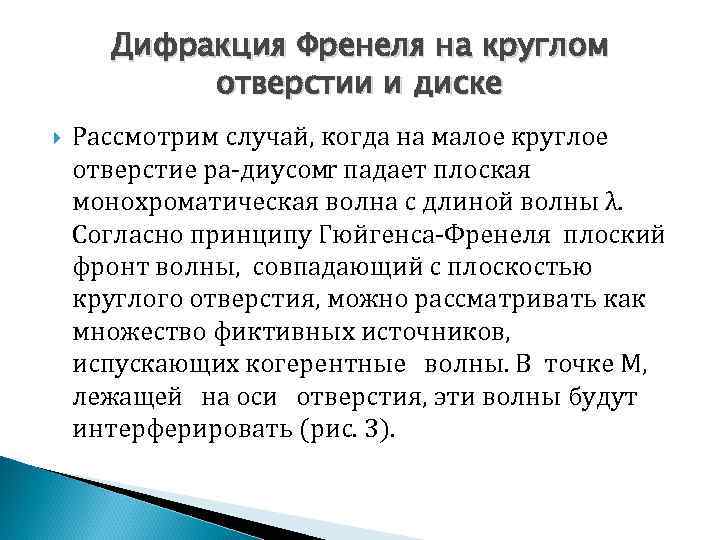 Дифракция Френеля на круглом отверстии и диске

Рассмотрим случай, когда на малое круглое отверстие ра-диусомr падает плоская монохроматическая волна с длиной волны λ. Согласно принципу Гюйгенса-Френеля плоский фронт волны, совпадающий с плоскостью круглого отверстия, можно рассматривать как множество фиктивных источников, испускающих когерентные волны. В точке М, лежащей на оси отверстия, эти волны будут интерферировать (рис. 3).